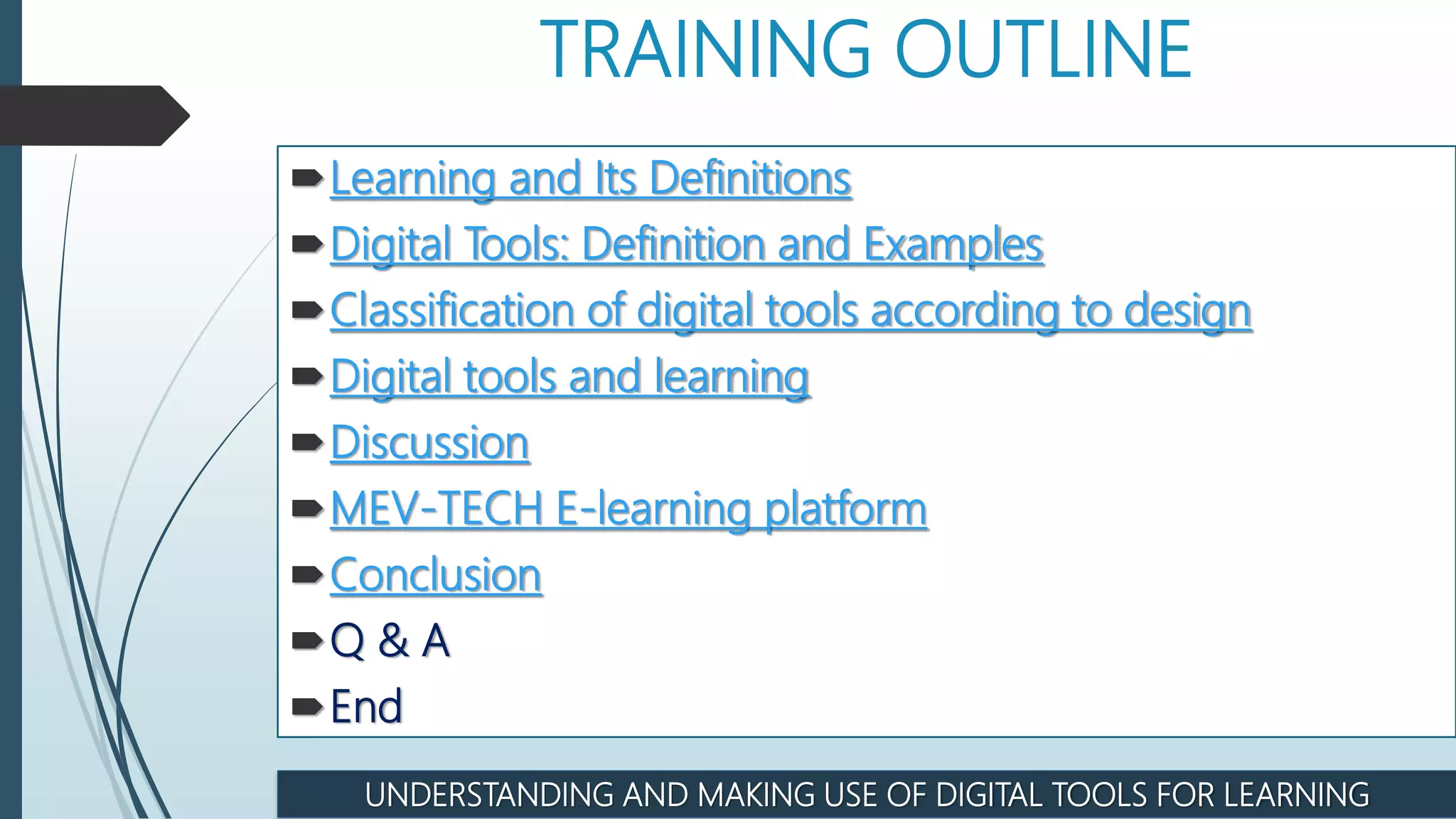 TRAINING OUTLINE

Learning and Its Definitions

Digital Tools: Definition and Examples

Classification of digital tools according to design

Digital tools and learning

Discussion

MEV-TECH E-learning platform

Conclusion

Q & A

End

UNDERSTANDING AND MAKING USE OF DIGITAL TOOLS FOR LEARNING